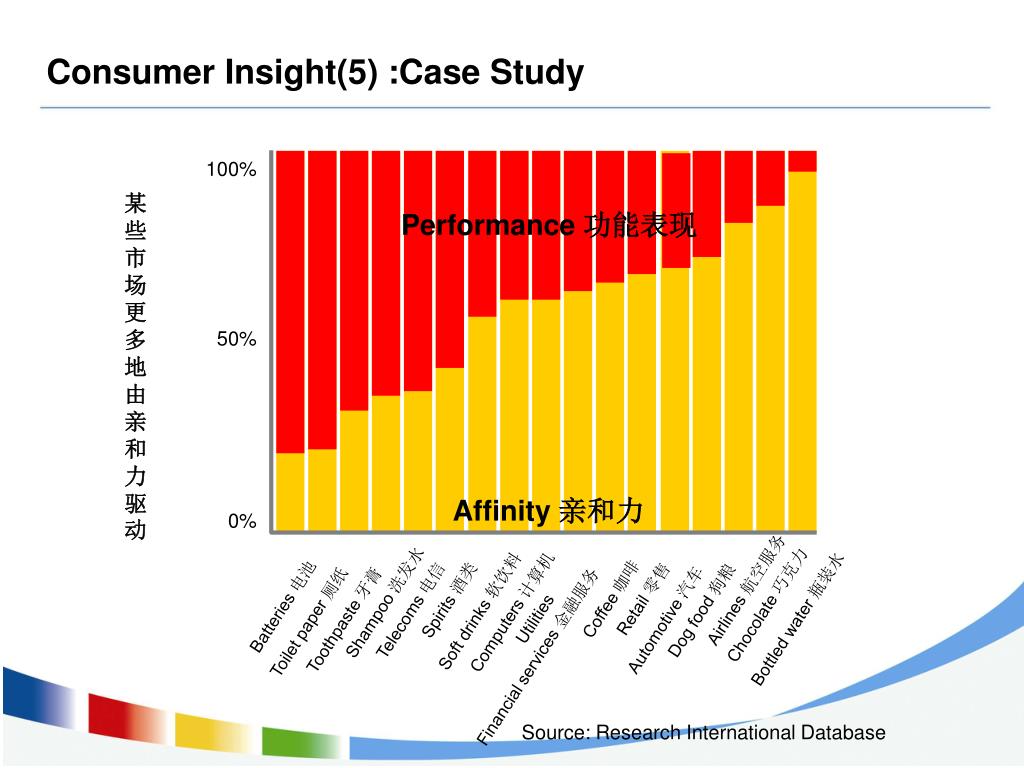 Consumer Insight(5) :Case Study

某些市场更多地由亲和力驱动

100%

50%

0%

Performance 功能表现

Affinity 亲和力

Batteries 电池
Toilet paper 厕纸
Toothpaste 牙膏
Shampoo 洗发水
Telecoms 电信
Spirits 酒类
Soft drinks 软饮料
Computers 计算机
Utilities
Financial services 金融服务
Coffee 咖啡
Retail 零售
Automotive 汽车
Dog food 狗粮
Airlines 航空服务
Chocolate 巧克力
Bottled water 瓶装水

Source: Research International Database